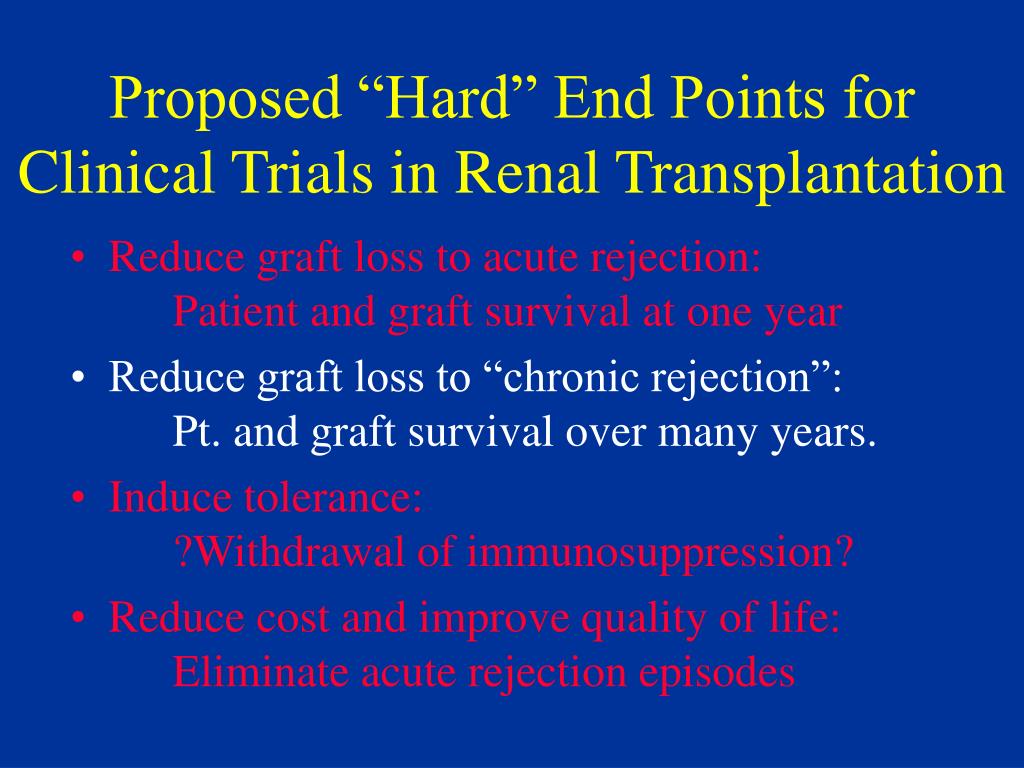 Proposed “Hard” End Points for Clinical Trials in Renal Transplantation

• Reduce graft loss to acute rejection:
Patient and graft survival at one year

• Reduce graft loss to “chronic rejection”:
Pt. and graft survival over many years.

• Induce tolerance:
?Withdrawal of immunosuppression?

• Reduce cost and improve quality of life:
Eliminate acute rejection episodes